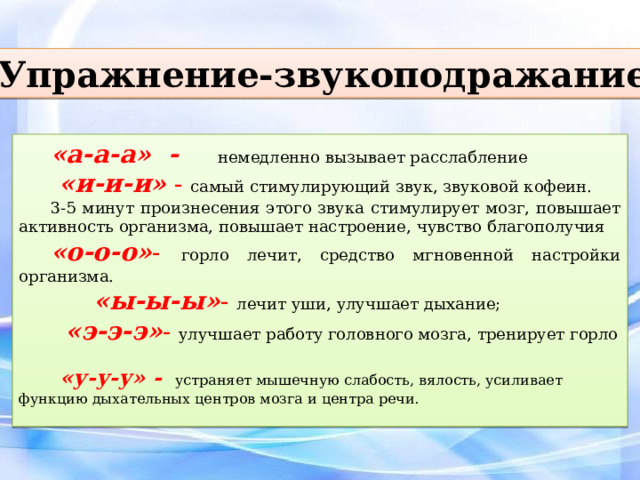 Упражнение-звукоподражание

«а-а-а» - немедленно вызывает расслабление

«и-и-и» - самый стимулирующий звук, звуковой кофеин. 3-5 минут произнесения этого звука стимулирует мозг, повышает активность организма, повышает настроение, чувство благополучия

«о-о-о»- горло лечит, средство мгновенной настройки организма.

«ы-ы-ы»- лечит уши, улучшает дыхание;

«э-э-э»- улучшает работу головного мозга, тренирует горло

«у-у-у» - устраняет мышечную слабость, вялость, усиливает функцию дыхательных центров мозга и центра речи.